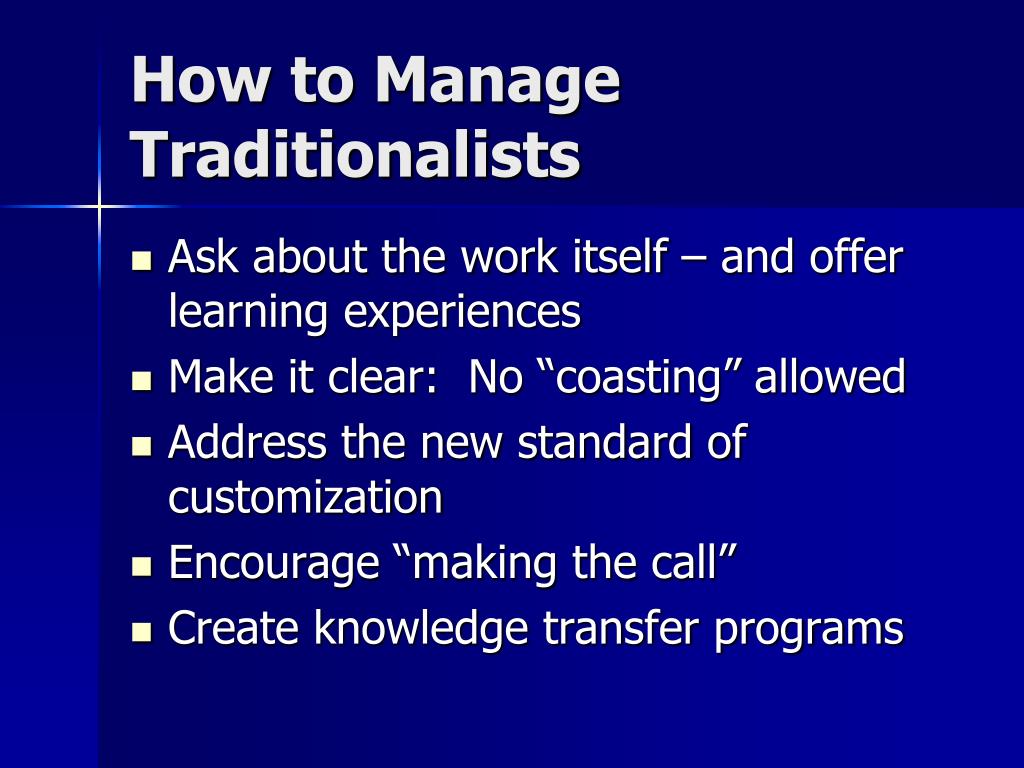 How to Manage Traditionalists

- Ask about the work itself – and offer learning experiences
- Make it clear:  No “coasting” allowed
- Address the new standard of customization
- Encourage “making the call”
- Create knowledge transfer programs